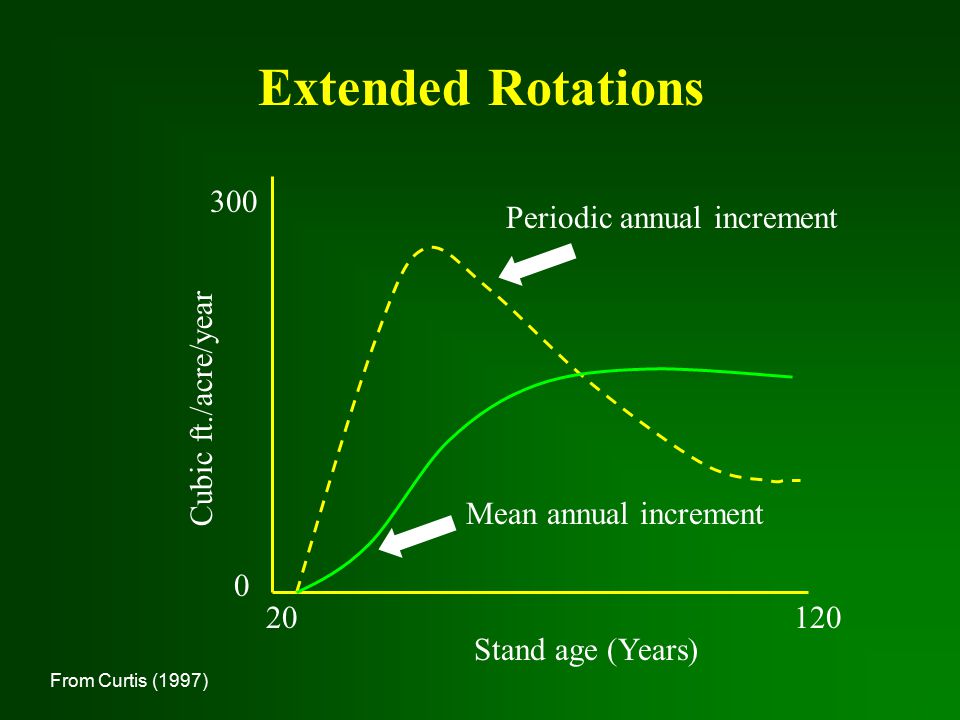 Extended Rotations

300

Periodic annual increment

Cubic ft./acre/year

Mean annual increment

0

20

120

Stand age (Years)

From Curtis (1997)